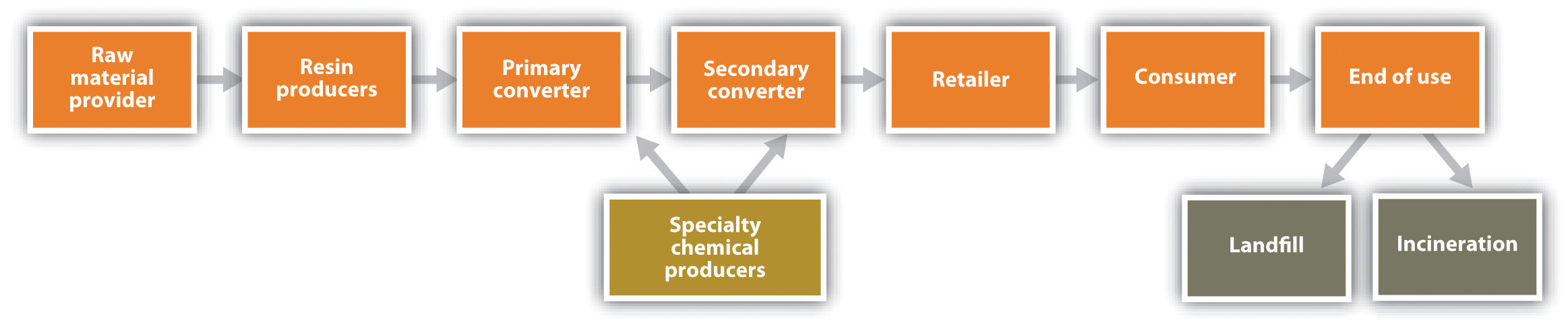 Raw material provider

Resin producers

Primary converter

Secondary converter

Retailer

Consumer

End of use

Specialty chemical producers

Landfill

Incineration